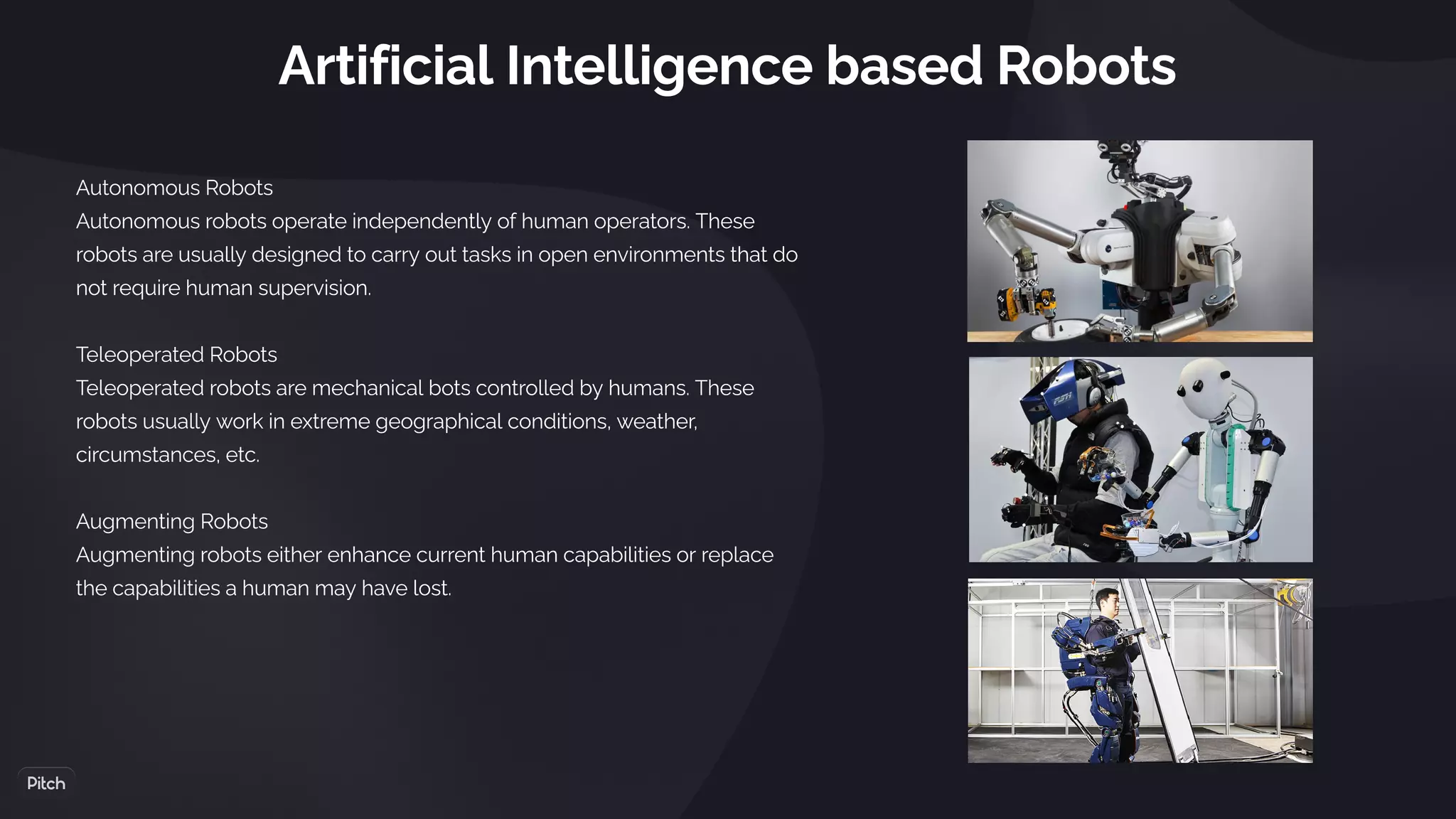 Artificial Intelligence based Robots

Autonomous Robots
Autonomous robots operate independently of human operators. These robots are usually designed to carry out tasks in open environments that do not require human supervision.

Teleoperated Robots
Teleoperated robots are mechanical bots controlled by humans. These robots usually work in extreme geographical conditions, weather, circumstances, etc.

Augmenting Robots
Augmenting robots either enhance current human capabilities or replace the capabilities a human may have lost.

Pitch